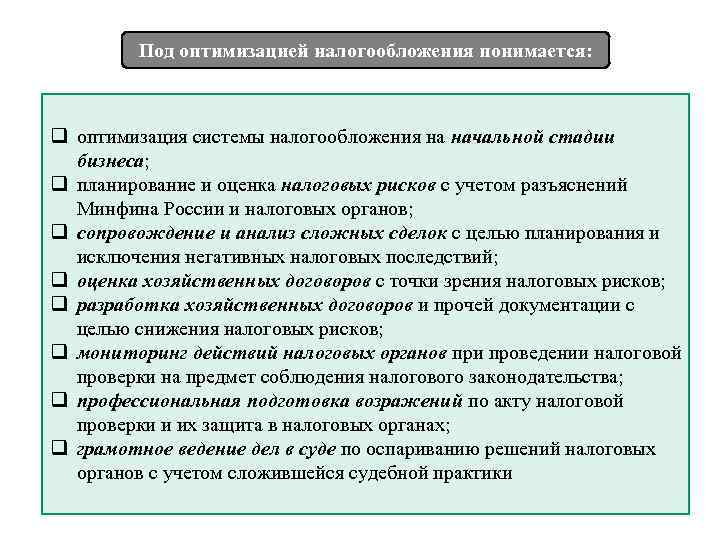 Под оптимизацией налогообложения понимается:

❑ оптимизация системы налогообложения на начальной стадии бизнеса;
❑ планирование и оценка налоговых рисков с учетом разъяснений Минфина России и налоговых органов;
❑ сопровождение и анализ сложных сделок с целью планирования и исключения негативных налоговых последствий;
❑ оценка хозяйственных договоров с точки зрения налоговых рисков;
❑ разработка хозяйственных договоров и прочей документации с целью снижения налоговых рисков;
❑ мониторинг действий налоговых органов при проведении налоговой проверки на предмет соблюдения налогового законодательства;
❑ профессиональная подготовка возражений по акту налоговой проверки и их защита в налоговых органах;
❑ грамотное ведение дел в суде по оспариванию решений налоговых органов с учетом сложившейся судебной практики